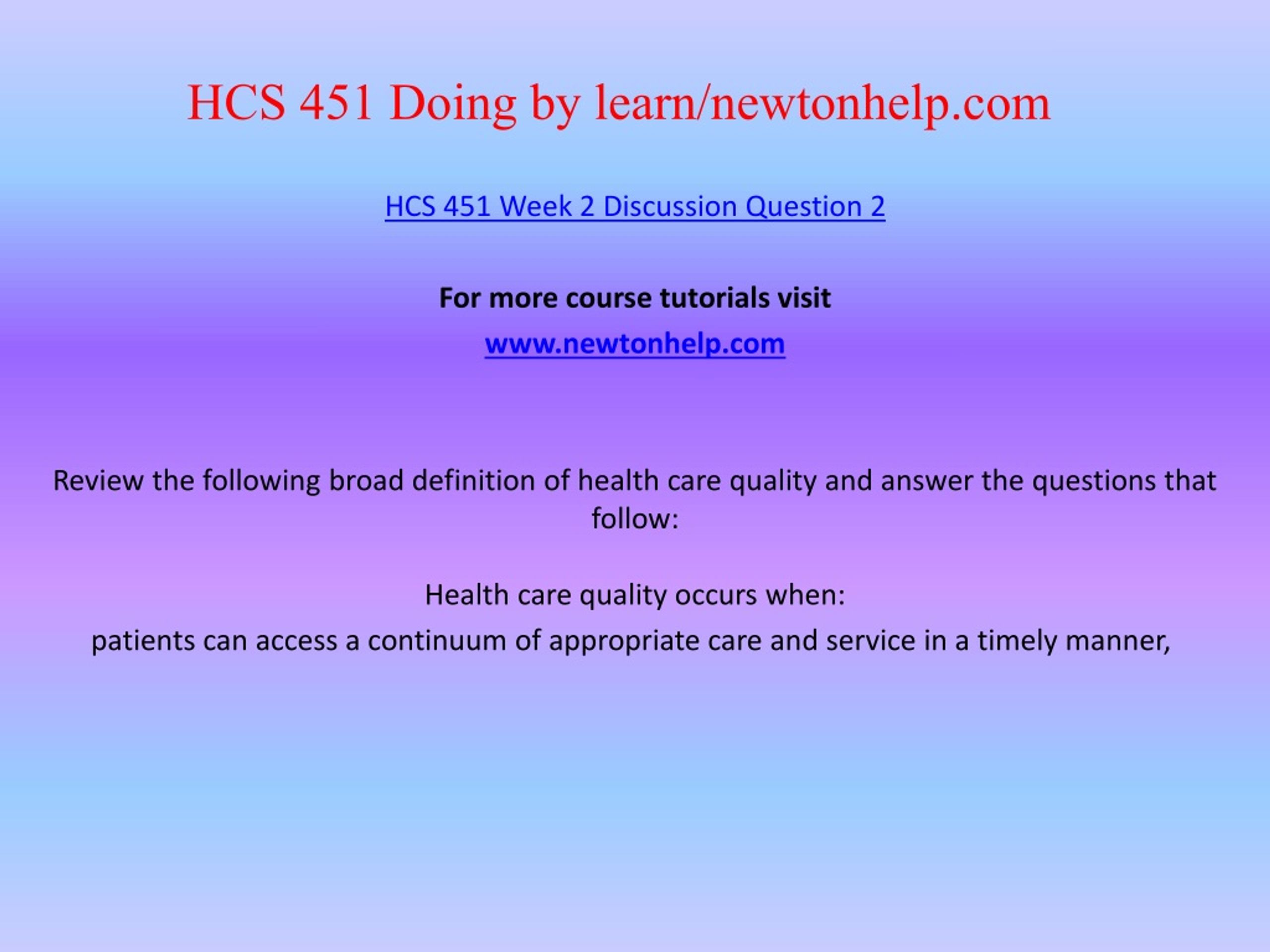 HCS 451 Doing by learn/newtonhelp.com

HCS 451 Week 2 Discussion Question 2

For more course tutorials visit

www.newtonhelp.com

Review the following broad definition of health care quality and answer the questions that follow:

Health care quality occurs when:

patients can access a continuum of appropriate care and service in a timely manner,